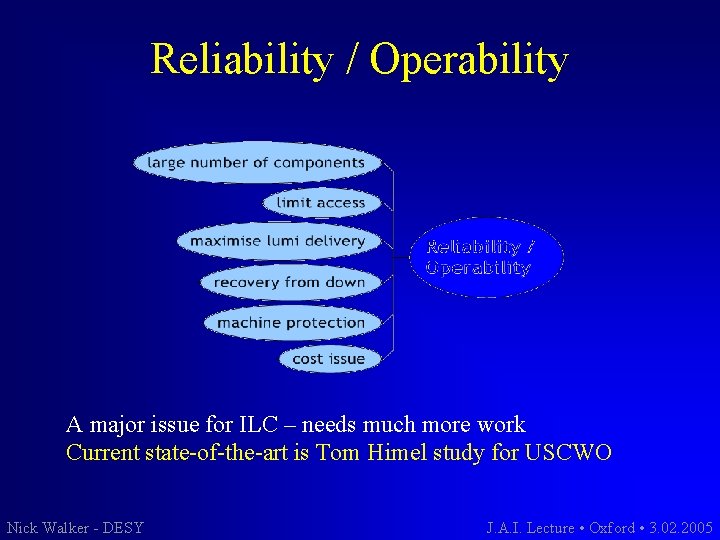 Reliability / Operability

large number of components

limit access

maximise lumi delivery

recovery from down

machine protection

cost issue

Reliability / Operability

A major issue for ILC – needs much more work
Current state-of-the-art is Tom Himel study for USCWO

Nick Walker - DESY

J.A.I. Lecture • Oxford • 3.02.2005